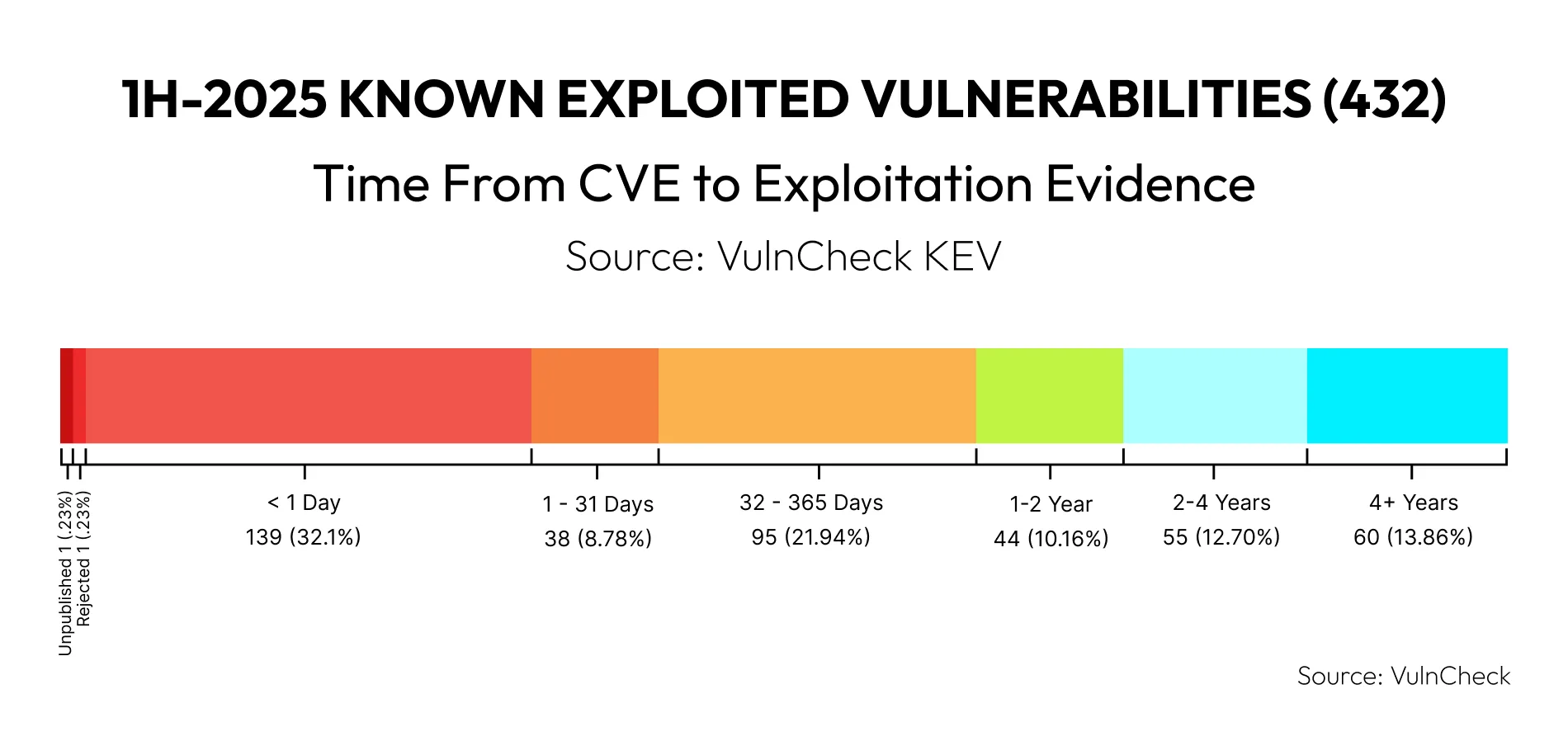 1H-2025 KNOWN EXPLOITED VULNERABILITIES (432)

Time From CVE to Exploitation Evidence

Source: VulnCheck KEV

Unpublished 1 (.23%)
Rejected 1 (.23%)

< 1 Day
139 (32.1%)

1 - 31 Days
38 (8.78%)

32 - 365 Days
95 (21.94%)

1-2 Year
44 (10.16%)

2-4 Years
55 (12.70%)

4+ Years
60 (13.86%)

Source: VulnCheck